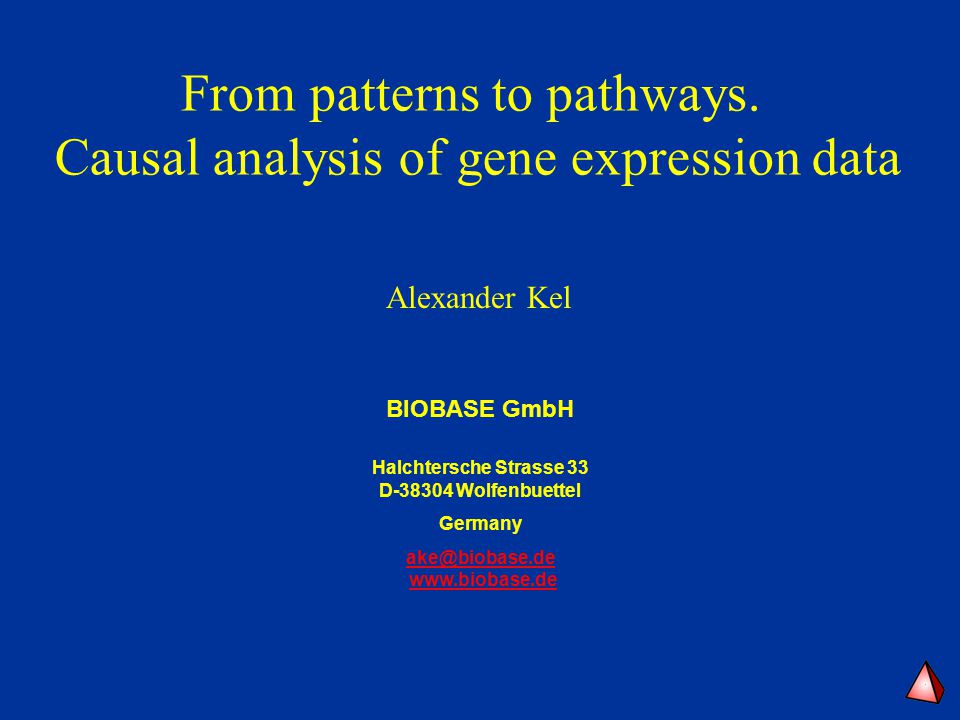 From patterns to pathways.
Causal analysis of gene expression data

Alexander Kel

BIOBASE GmbH

Halchtersche Strasse 33
D-38304 Wolfenbuettel

Germany

ake@biobase.de
www.biobase.de